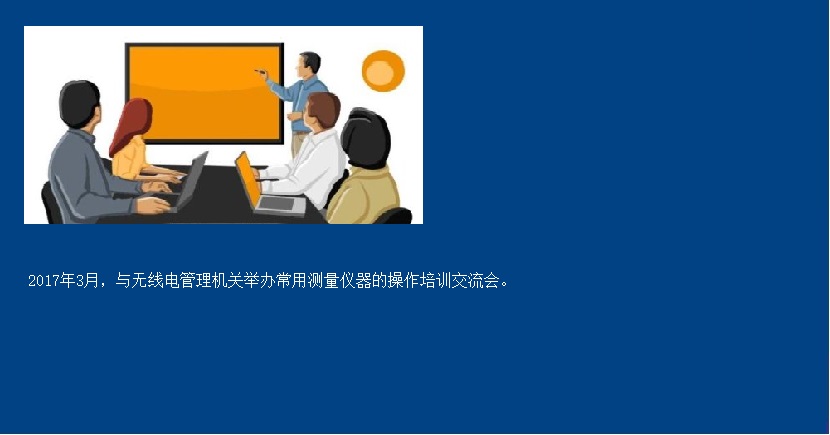 2017年3月，与无线电管理机关举办常用测量仪器的操作培训交流会。